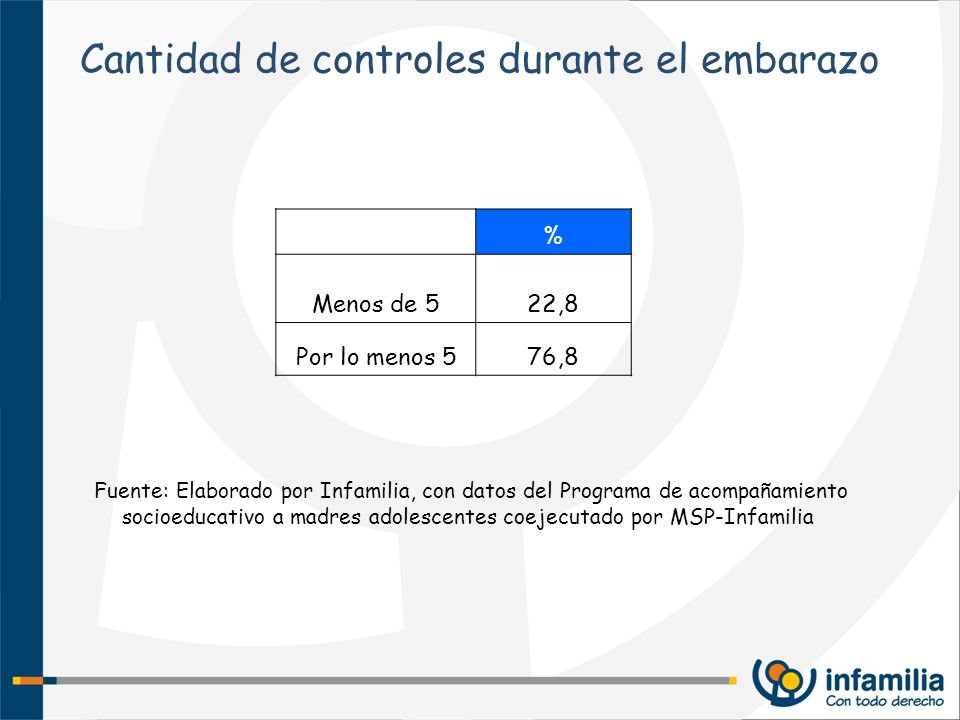 Cantidad de controles durante el embarazo

| | % |
|---|---|
| Menos de 5 | 22,8 |
| Por lo menos 5 | 76,8 |

Fuente: Elaborado por Infamilia, con datos del Programa de acompañamiento socioeducativo a madres adolescentes coejecutado por MSP-Infamilia

infamilia
Con todo derecho